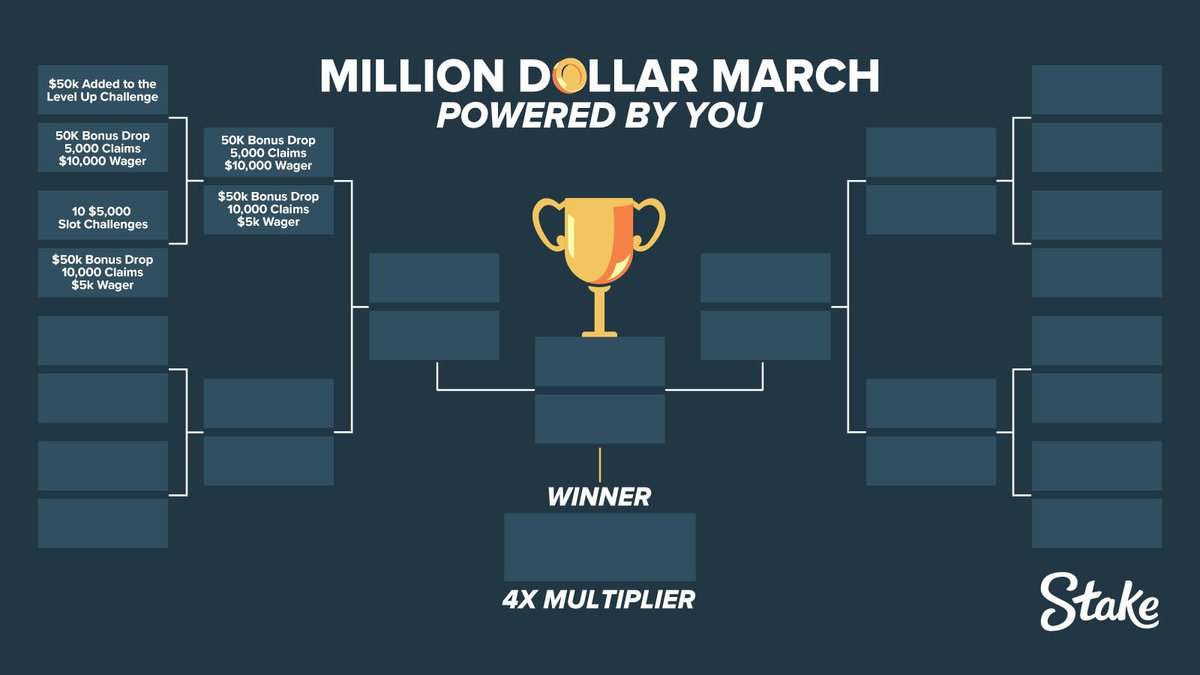 MILLION DOLLAR MARCH
POWERED BY YOU

$50k Added to the Level Up Challenge

50K Bonus Drop
5,000 Claims
$10,000 Wager

10 $5,000 Slot Challenges

$50k Bonus Drop
10,000 Claims
$5k Wager

50K Bonus Drop
5,000 Claims
$10,000 Wager

$50k Bonus Drop
10,000 Claims
$5k Wager

WINNER

4X MULTIPLIER

Stake